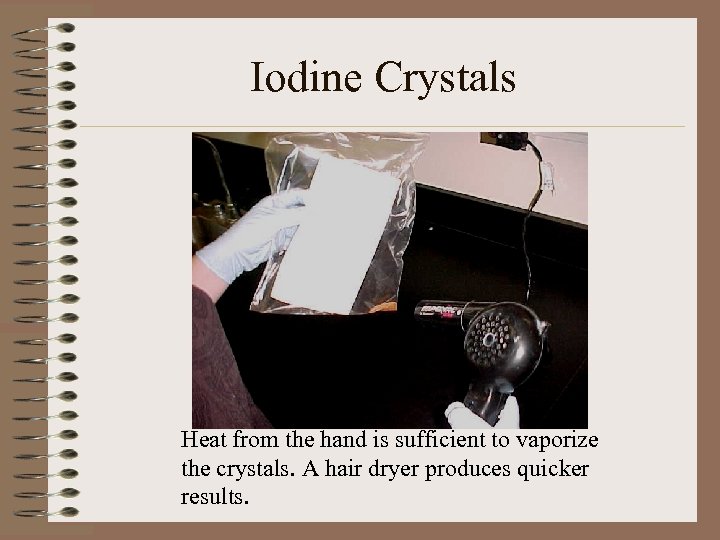 Iodine Crystals

Heat from the hand is sufficient to vaporize the crystals. A hair dryer produces quicker results.